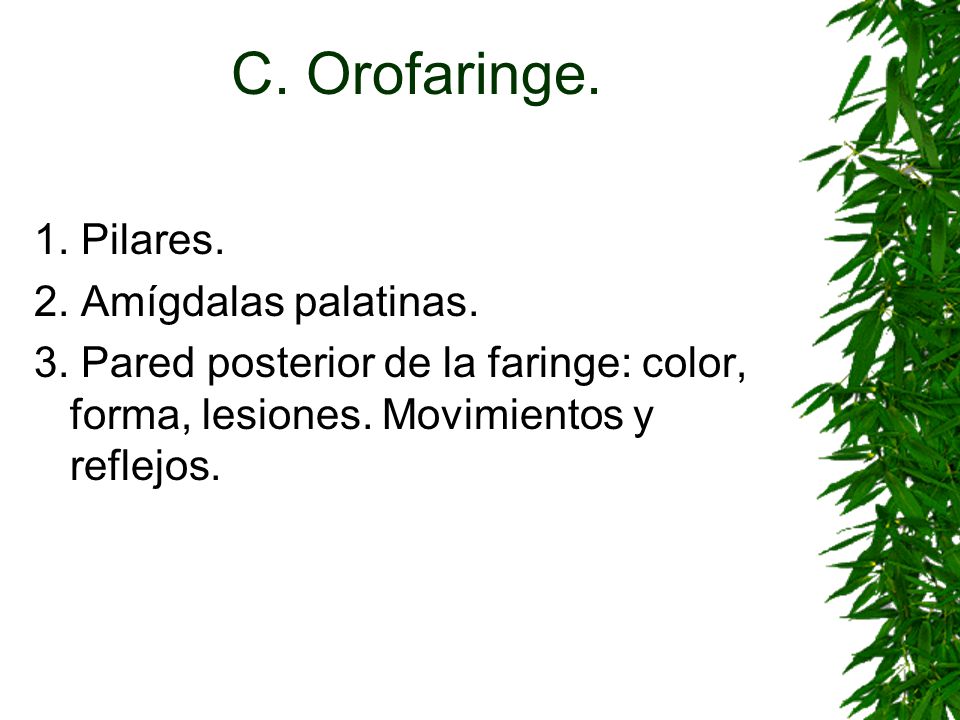 C. Orofaringe.

1. Pilares.
2. Amígdalas palatinas.
3. Pared posterior de la faringe: color, forma, lesiones. Movimientos y reflejos.